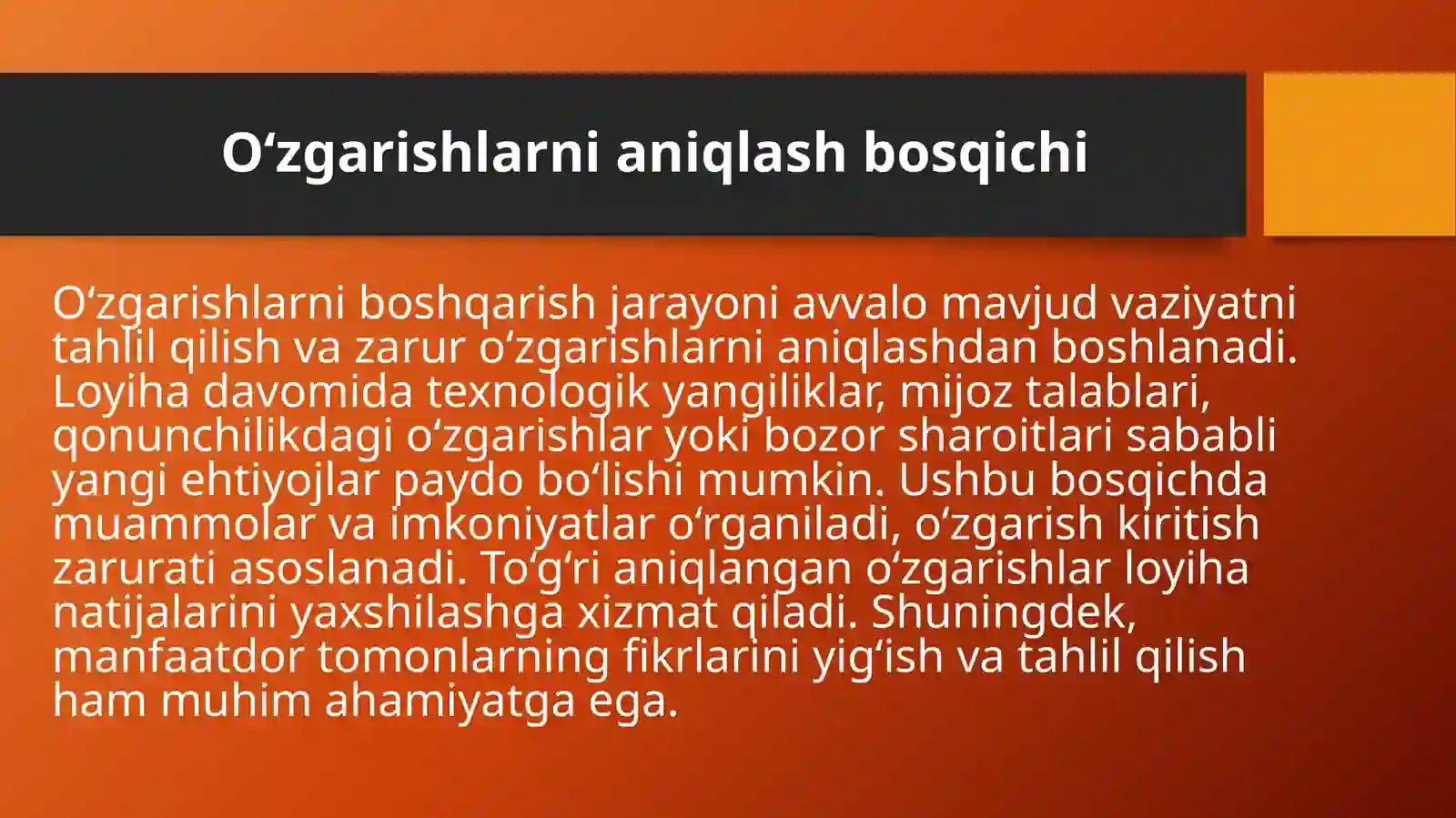 Oʻzgarishlarni aniqlash bosqichi

Oʻzgarishlarni boshqarish jarayoni avvalo mavjud vaziyatni tahlil qilish va zarur oʻzgarishlarni aniqlashdan boshlanadi. Loyiha davomida texnologik yangiliklar, mijoz talablari, qonunchilikdagi oʻzgarishlar yoki bozor sharoitlari sababli yangi ehtiyojlar paydo boʻlishi mumkin. Ushbu bosqichda muammolar va imkoniyatlar oʻrganiladi, oʻzgarish kiritish zarurati asoslanadi. Toʻgʻri aniqlangan oʻzgarishlar loyiha natijalarini yaxshilashga xizmat qiladi. Shuningdek, manfaatdor tomonlarning fikrlarini yigʻish va tahlil qilish ham muhim ahamiyatga ega.